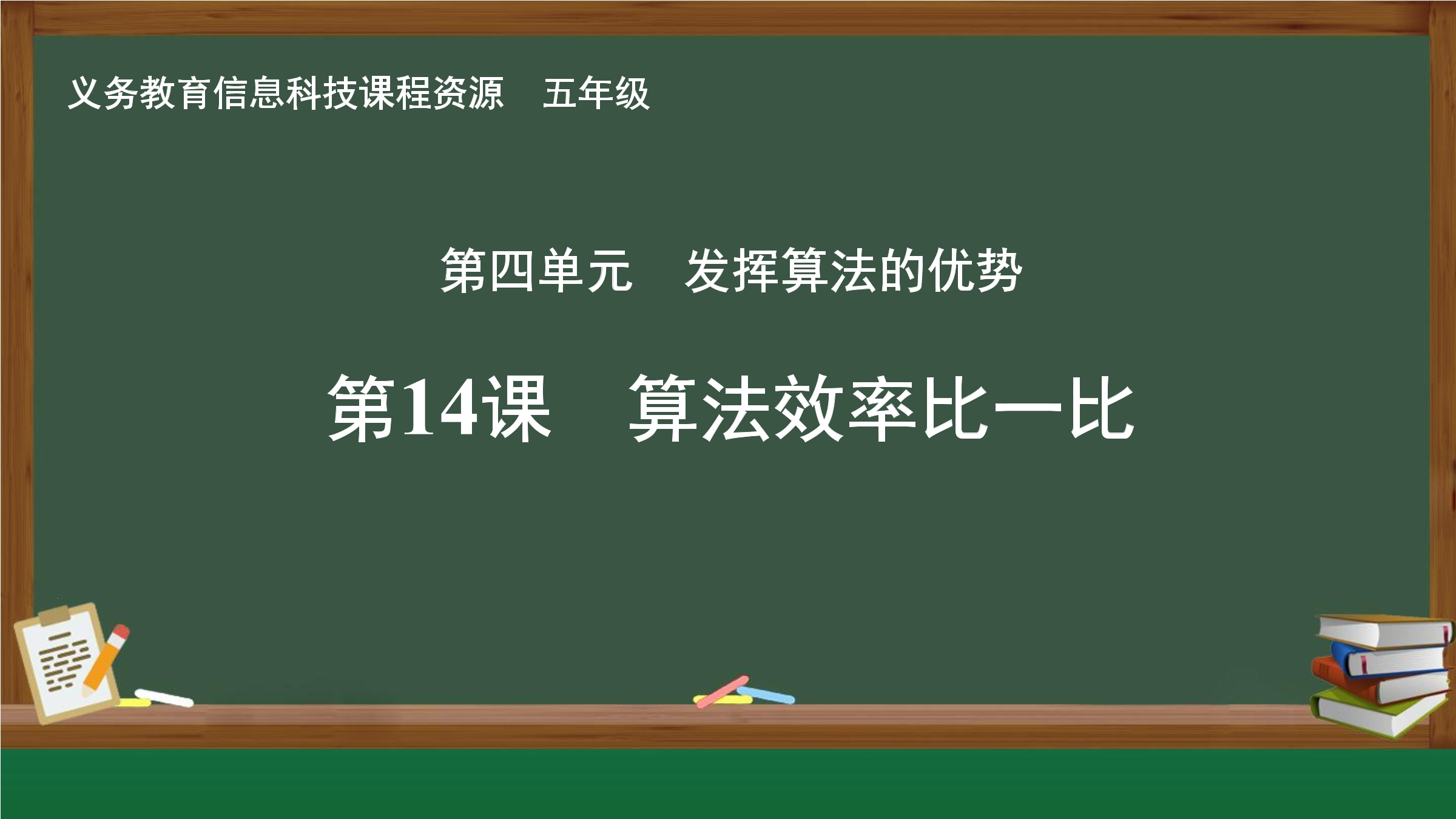 义务教育信息科技课程资源　五年级

第四单元　发挥算法的优势

第14课　算法效率比一比